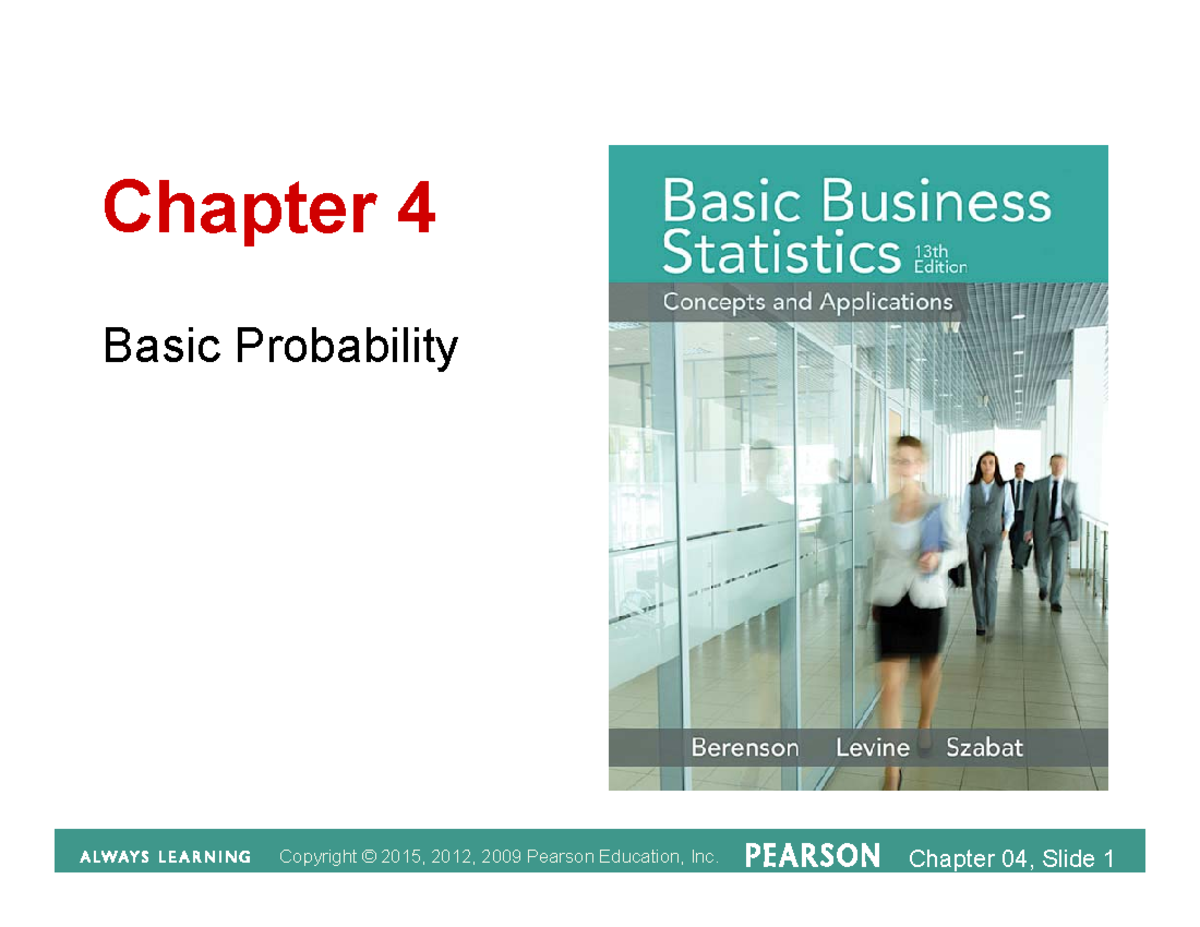 Chapter 4

Basic Probability

Basic Business Statistics 13th Edition

Concepts and Applications

Berenson Levine Szabat

ALWAYS LEARNING Copyright © 2015, 2012, 2009 Pearson Education, Inc. PEARSON Chapter 04, Slide 1